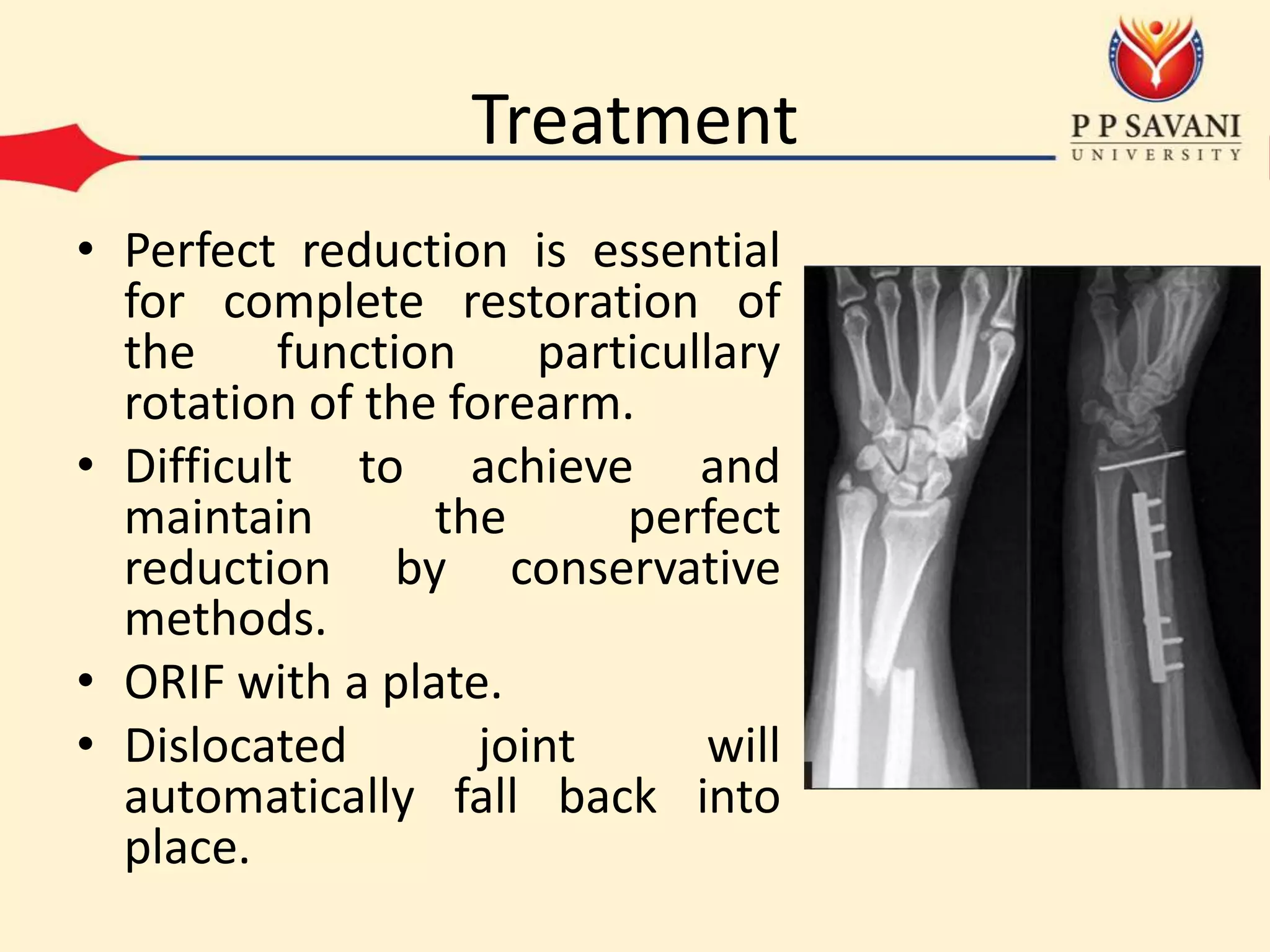 Treatment

P P SAVANI
UNIVERSITY

• Perfect reduction is essential for complete restoration of the function particullary rotation of the forearm.
• Difficult to achieve and maintain the perfect reduction by conservative methods.
• ORIF with a plate.
• Dislocated joint will automatically fall back into place.